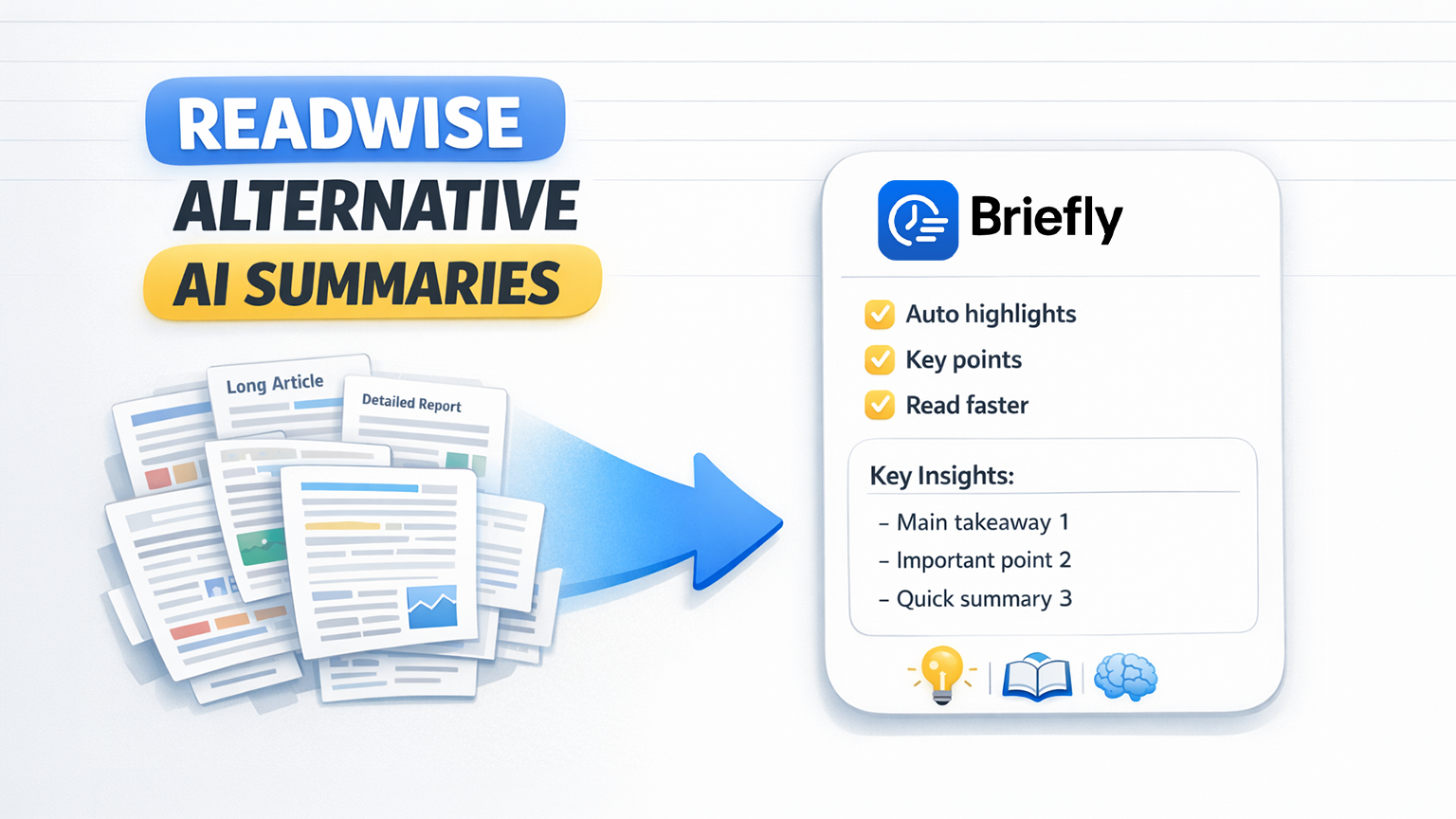 READWISE
ALTERNATIVE
AI SUMMARIES

Long Article
Detailed Report

Briefly

Auto highlights
Key points
Read faster

Key Insights:
– Main takeaway 1
– Important point 2
– Quick summary 3